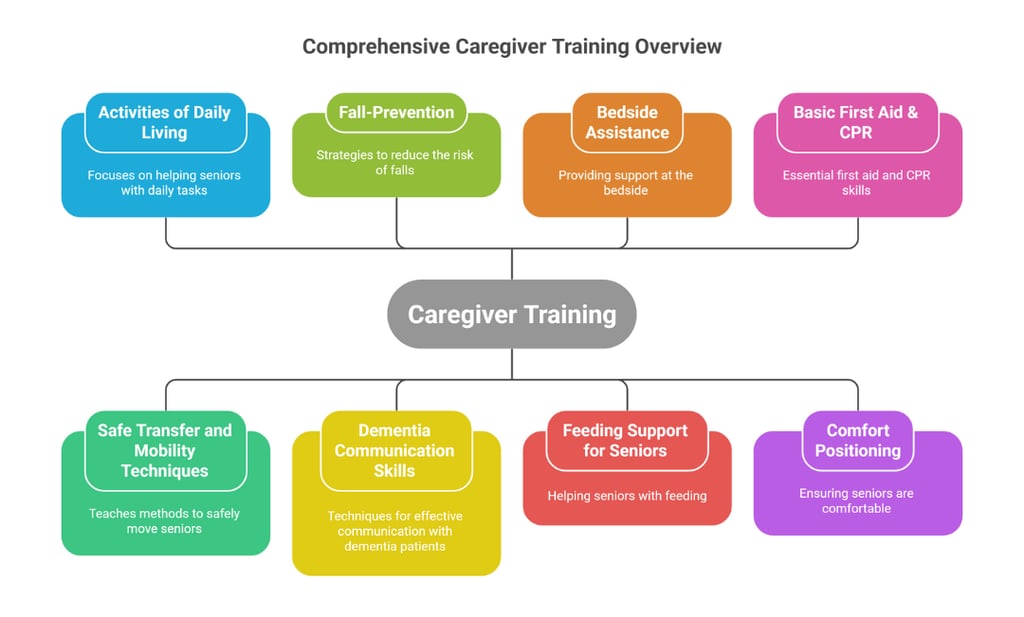 Comprehensive Caregiver Training Overview

Activities of Daily Living

Focuses on helping seniors with daily tasks

Fall-Prevention

Strategies to reduce the risk of falls

Bedside Assistance

Providing support at the bedside

Basic First Aid & CPR

Essential first aid and CPR skills

Caregiver Training

Safe Transfer and Mobility Techniques

Teaches methods to safely move seniors

Dementia Communication Skills

Techniques for effective communication with dementia patients

Feeding Support for Seniors

Helping seniors with feeding

Comfort Positioning

Ensuring seniors are comfortable